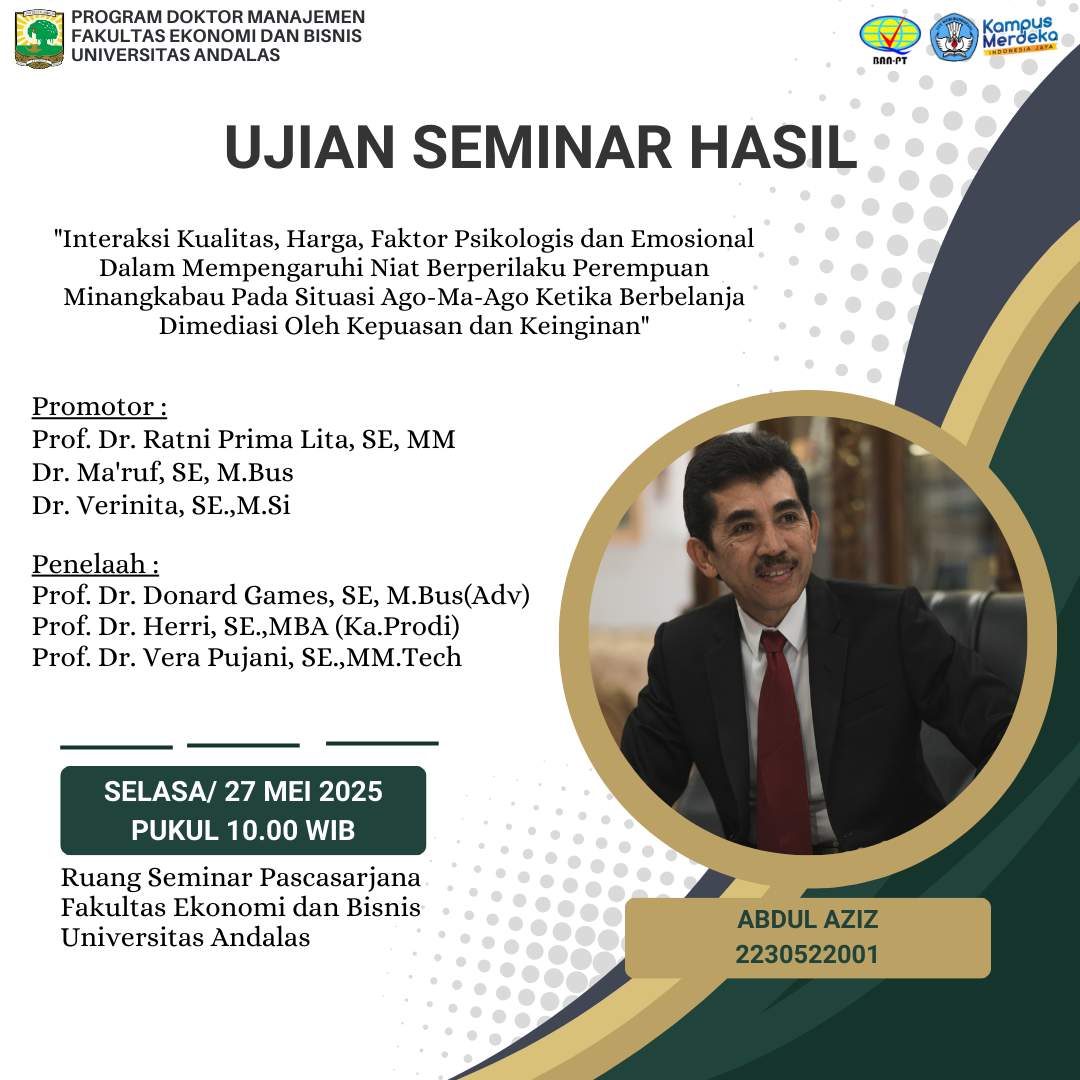 PROGRAM DOKTOR MANAJEMEN
FAKULTAS EKONOMI DAN BISNIS
UNIVERSITAS ANDALAS

BAN-PT

Kampus Merdeka
INDONESIA JAYA

UJIAN SEMINAR HASIL

"Interaksi Kualitas, Harga, Faktor Psikologis dan Emosional Dalam Mempengaruhi Niat Berperilaku Perempuan Minangkabau Pada Situasi Ago-Ma-Ago Ketika Berbelanja Dimediasi Oleh Kepuasan dan Keinginan"

Promotor :
Prof. Dr. Ratni Prima Lita, SE, MM
Dr. Ma'ruf, SE, M.Bus
Dr. Verinita, SE.,M.Si

Penelaah :
Prof. Dr. Donard Games, SE, M.Bus(Adv)
Prof. Dr. Herri, SE.,MBA (Ka.Prodi)
Prof. Dr. Vera Pujani, SE.,MM.Tech

SELASA/ 27 MEI 2025
PUKUL 10.00 WIB

Ruang Seminar Pascasarjana
Fakultas Ekonomi dan Bisnis
Universitas Andalas

ABDUL AZIZ
2230522001